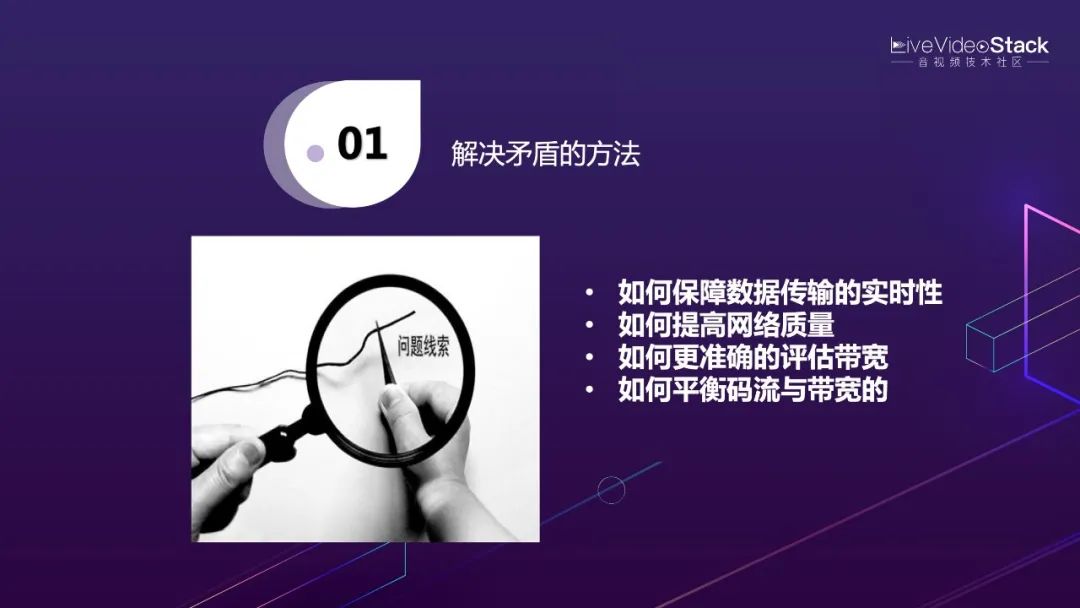 LiveVideoStack
音视频技术社区

01

解决矛盾的方法

问题线索

• 如何保障数据传输的实时性
• 如何提高网络质量
• 如何更准确的评估带宽
• 如何平衡码流与带宽的